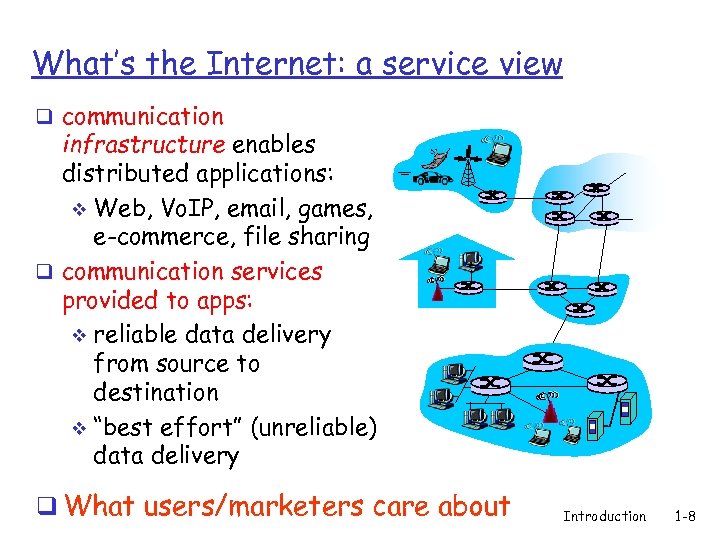 What's the Internet: a service view

❑ communication infrastructure enables distributed applications:
❖ Web, VoIP, email, games, e-commerce, file sharing
❑ communication services provided to apps:
❖ reliable data delivery from source to destination
❖ "best effort" (unreliable) data delivery

❑ What users/marketers care about

Introduction 1-8